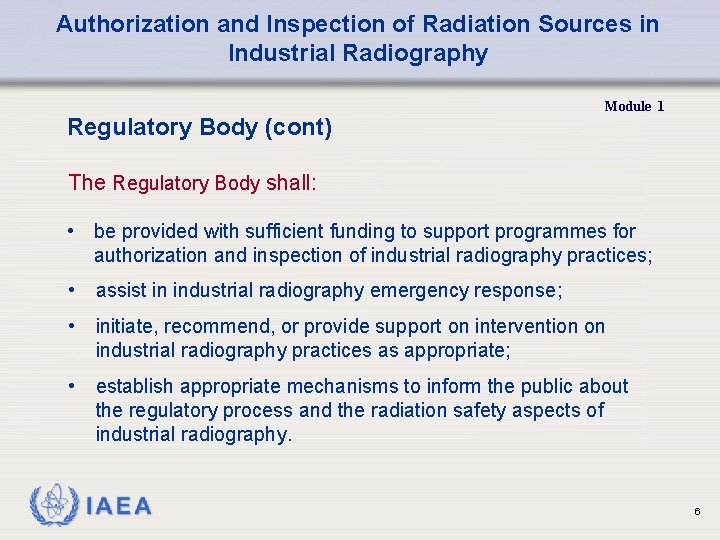 Authorization and Inspection of Radiation Sources in Industrial Radiography

Module 1

Regulatory Body (cont)

The Regulatory Body shall:

• be provided with sufficient funding to support programmes for authorization and inspection of industrial radiography practices;

• assist in industrial radiography emergency response;

• initiate, recommend, or provide support on intervention on industrial radiography practices as appropriate;

• establish appropriate mechanisms to inform the public about the regulatory process and the radiation safety aspects of industrial radiography.

IAEA

6